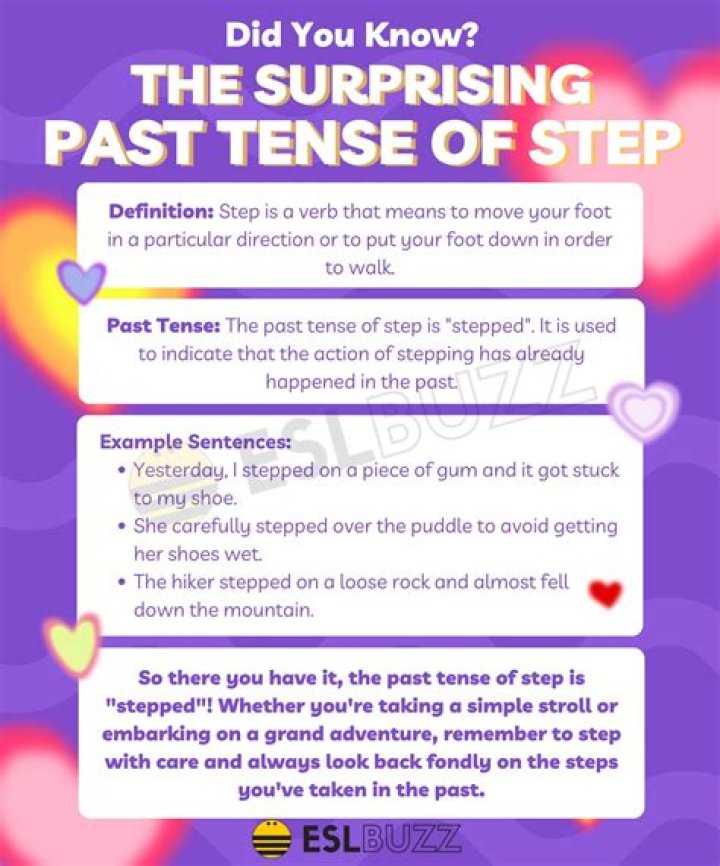 Did You Know?
THE SURPRISING PAST TENSE OF STEP

Definition: Step is a verb that means to move your foot in a particular direction or to put your foot down in order to walk.

Past Tense: The past tense of step is "stepped". It is used to indicate that the action of stepping has already happened in the past.

ESLBUZZ

Example Sentences:
• Yesterday, I stepped on a piece of gum and it got stuck to my shoe.
• She carefully stepped over the puddle to avoid getting her shoes wet.
• The hiker stepped on a loose rock and almost fell down the mountain.

So there you have it, the past tense of step is "stepped"! Whether you're taking a simple stroll or embarking on a grand adventure, remember to step with care and always look back fondly on the steps you've taken in the past.

ESLBUZZ